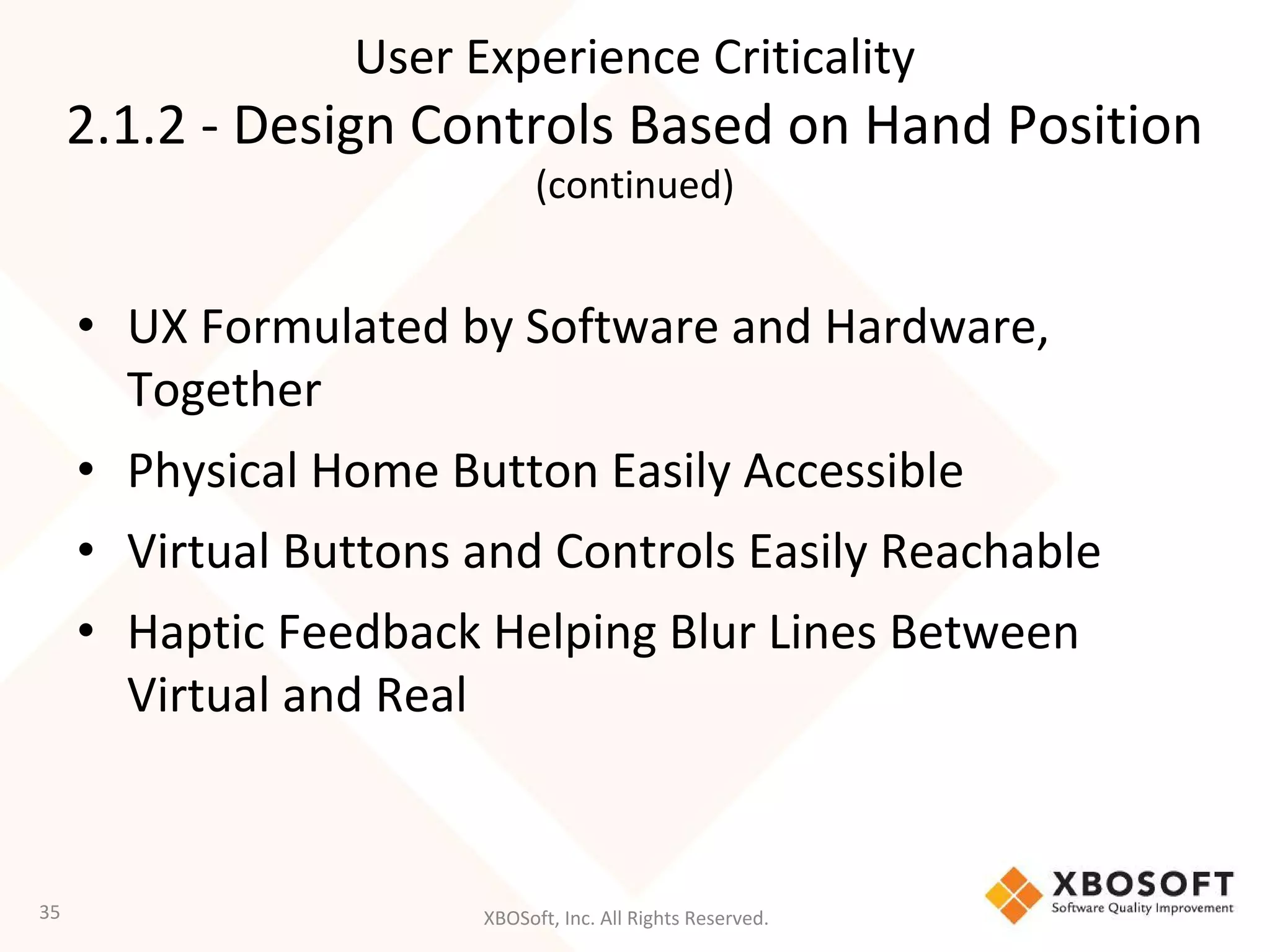 User Experience Criticality
2.1.2 - Design Controls Based on Hand Position
(continued)

• UX Formulated by Software and Hardware, Together
• Physical Home Button Easily Accessible
• Virtual Buttons and Controls Easily Reachable
• Haptic Feedback Helping Blur Lines Between Virtual and Real

35

XBOSoft, Inc. All Rights Reserved.

XBOSOFT
Software Quality Improvement